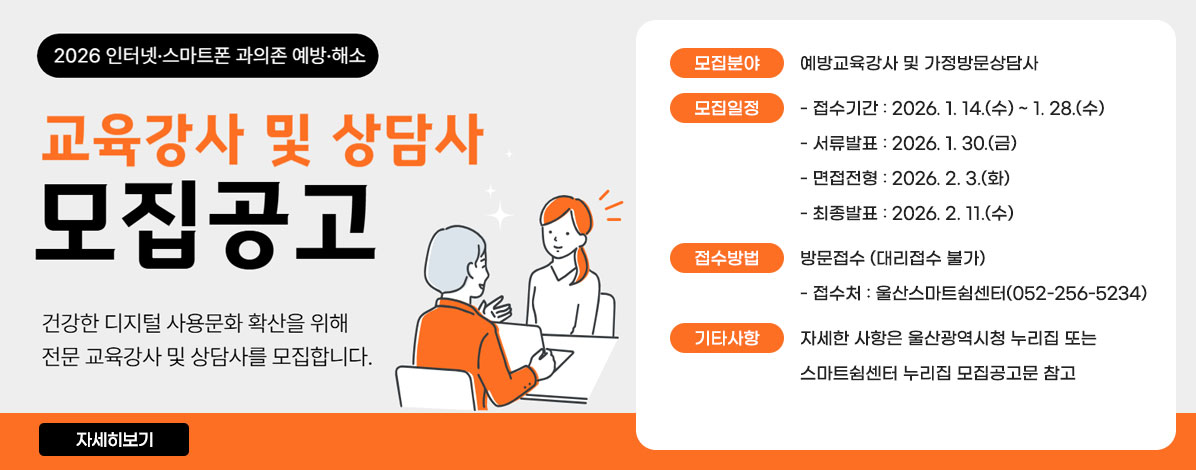 2026 인터넷·스마트폰 과의존 예방·해소

교육강사 및 상담사
모집공고

건강한 디지털 사용문화 확산을 위해
전문 교육강사 및 상담사를 모집합니다.

자세히보기

모집분야 예방교육강사 및 가정방문상담사

모집일정 - 접수기간 : 2026. 1. 14.(수) ~ 1. 28.(수)
- 서류발표 : 2026. 1. 30.(금)
- 면접전형 : 2026. 2. 3.(화)
- 최종발표 : 2026. 2. 11.(수)

접수방법 방문접수 (대리접수 불가)
- 접수처 : 울산스마트쉼센터(052-256-5234)

기타사항 자세한 사항은 울산광역시청 누리집 또는
스마트쉼센터 누리집 모집공고문 참고